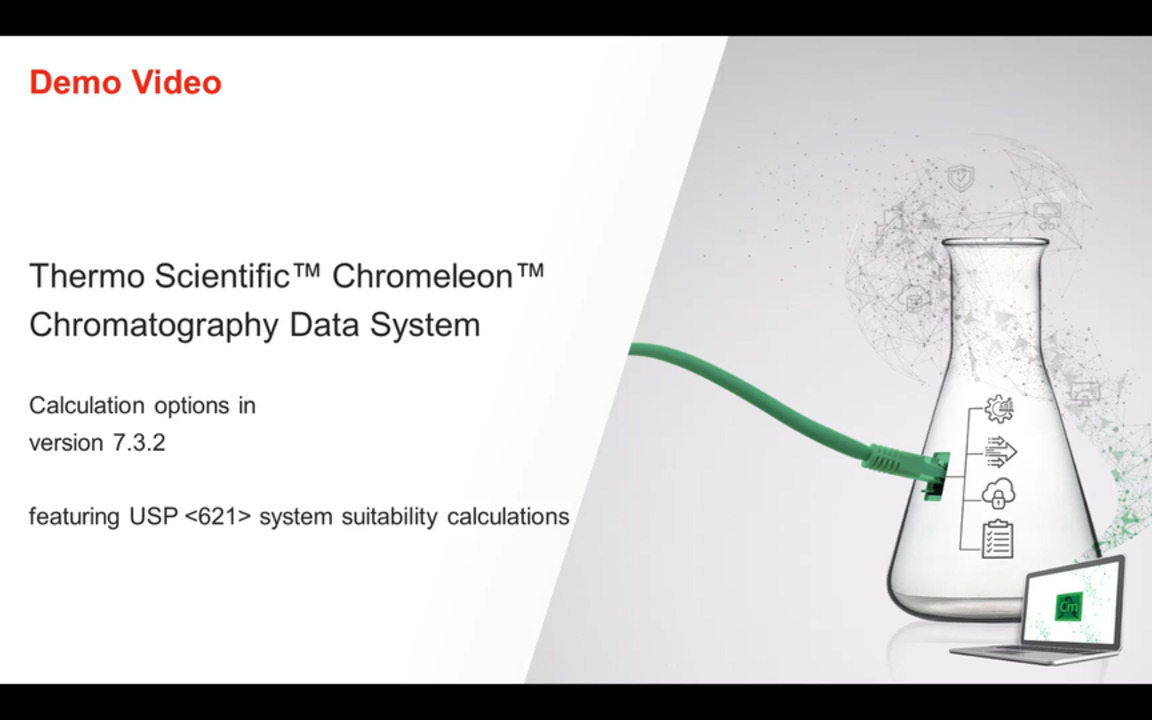 Demo Video

Thermo Scientific™ Chromeleon™ Chromatography Data System

Calculation options in version 7.3.2

featuring USP <621> system suitability calculations

Cm